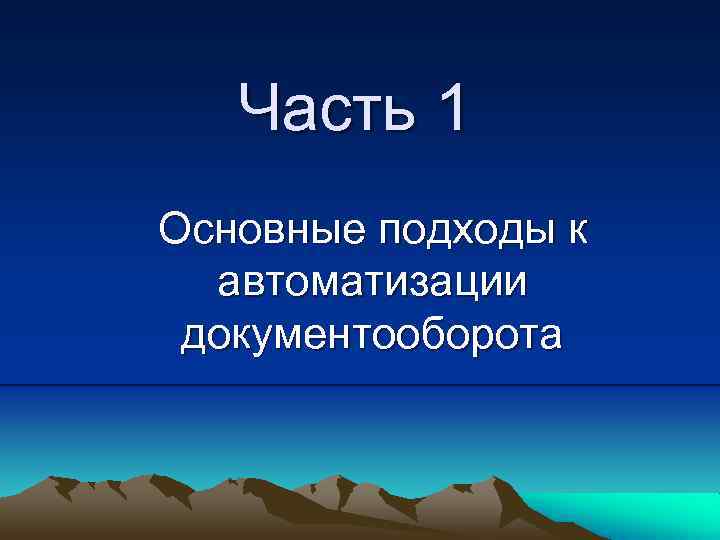 Часть 1

Основные подходы к автоматизации документооборота